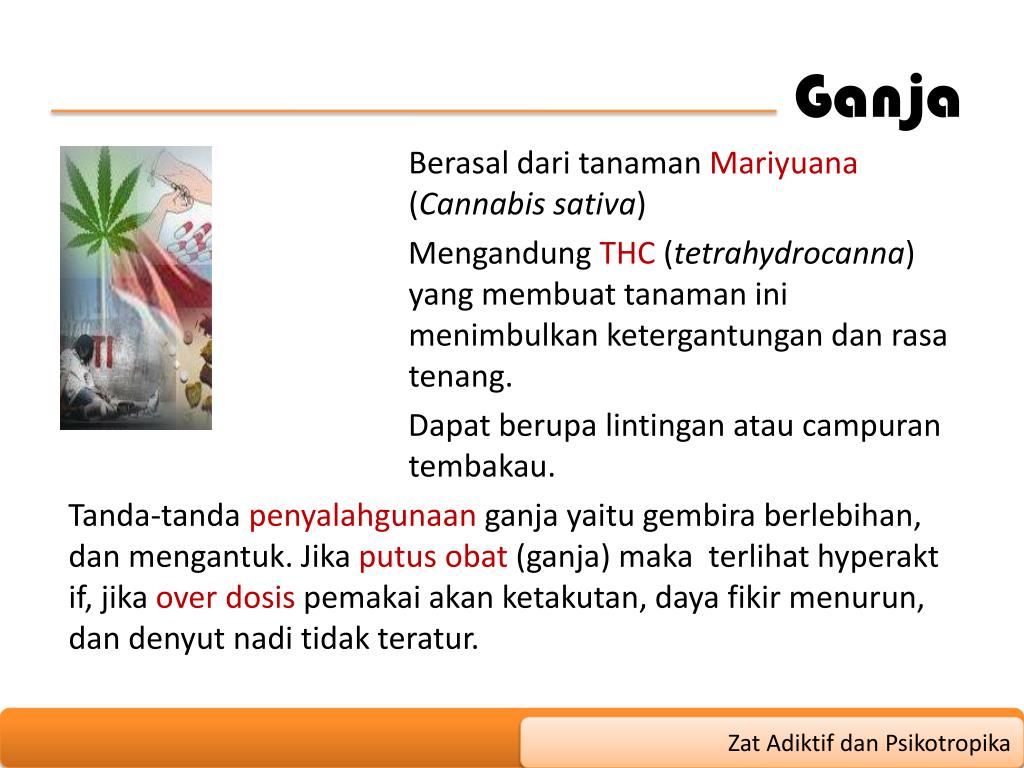 Ganja

Berasal dari tanaman Mariyuana (Cannabis sativa)

Mengandung THC (tetrahydrocanna) yang membuat tanaman ini menimbulkan ketergantungan dan rasa tenang.

Dapat berupa lintingan atau campuran tembakau.

Tanda-tanda penyalahgunaan ganja yaitu gembira berlebihan, dan mengantuk. Jika putus obat (ganja) maka terlihat hyperakt if, jika over dosis pemakai akan ketakutan, daya fikir menurun, dan denyut nadi tidak teratur.

Zat Adiktif dan Psikotropika